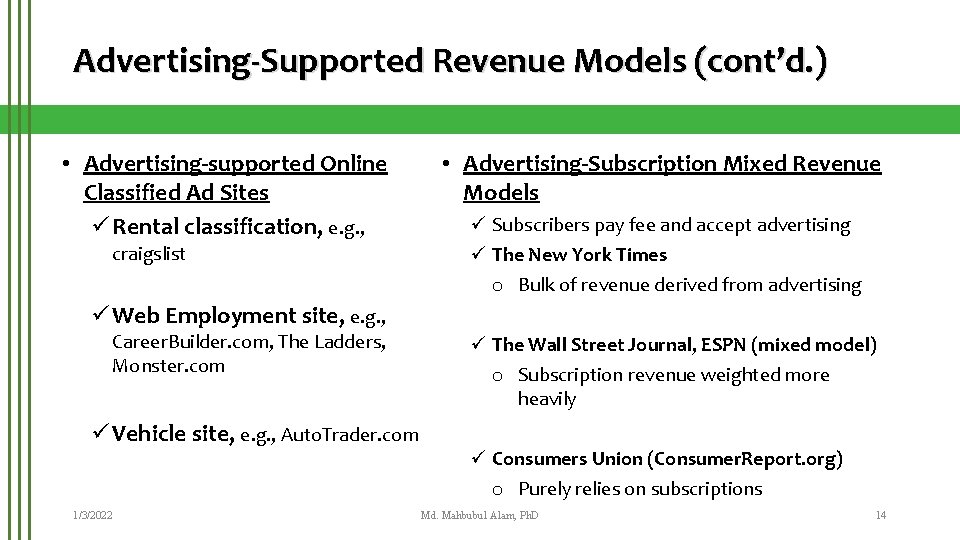 Advertising-Supported Revenue Models (cont'd.)

• Advertising-supported Online Classified Ad Sites

✓ Rental classification, e.g., craigslist

✓ Web Employment site, e.g., CareerBuilder.com, The Ladders, Monster.com

✓ Vehicle site, e.g., AutoTrader.com

• Advertising-Subscription Mixed Revenue Models

✓ Subscribers pay fee and accept advertising

✓ The New York Times

o Bulk of revenue derived from advertising

✓ The Wall Street Journal, ESPN (mixed model)

o Subscription revenue weighted more heavily

✓ Consumers Union (ConsumerReport.org)

o Purely relies on subscriptions

1/3/2022

Md. Mahbubul Alam, PhD

14